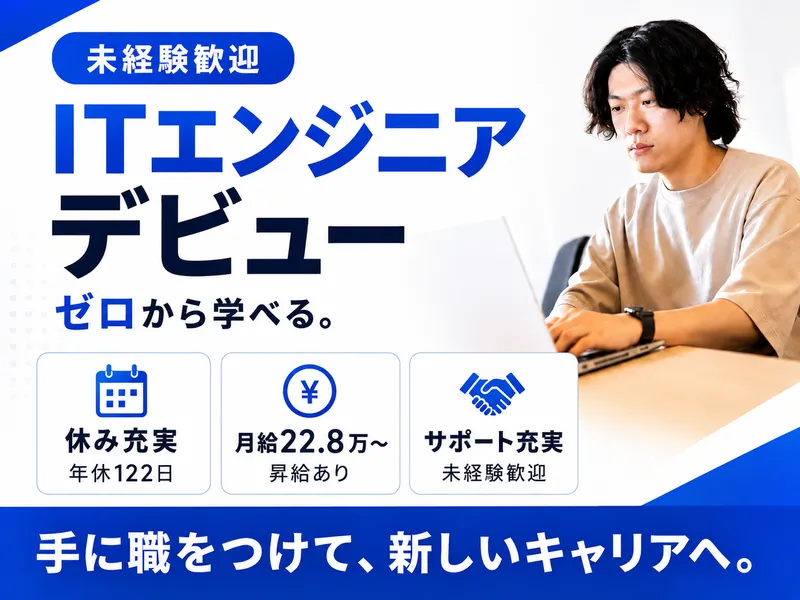 未経験歓迎

ITエンジニア
デビュー

ゼロから学べる。

休み充実
年休122日

¥
月給22.8万~
昇給あり

サポート充実
未経験歓迎

手に職をつけて、新しいキャリアへ。